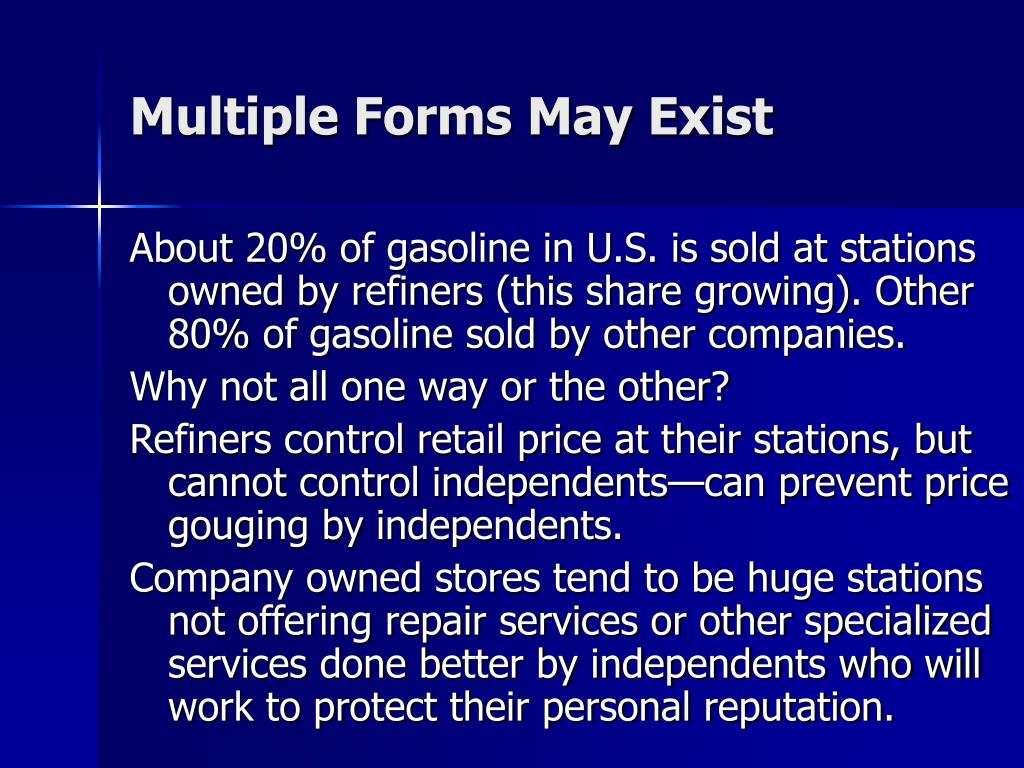 Multiple Forms May Exist

About 20% of gasoline in U.S. is sold at stations owned by refiners (this share growing). Other 80% of gasoline sold by other companies.

Why not all one way or the other?

Refiners control retail price at their stations, but cannot control independents—can prevent price gouging by independents.

Company owned stores tend to be huge stations not offering repair services or other specialized services done better by independents who will work to protect their personal reputation.